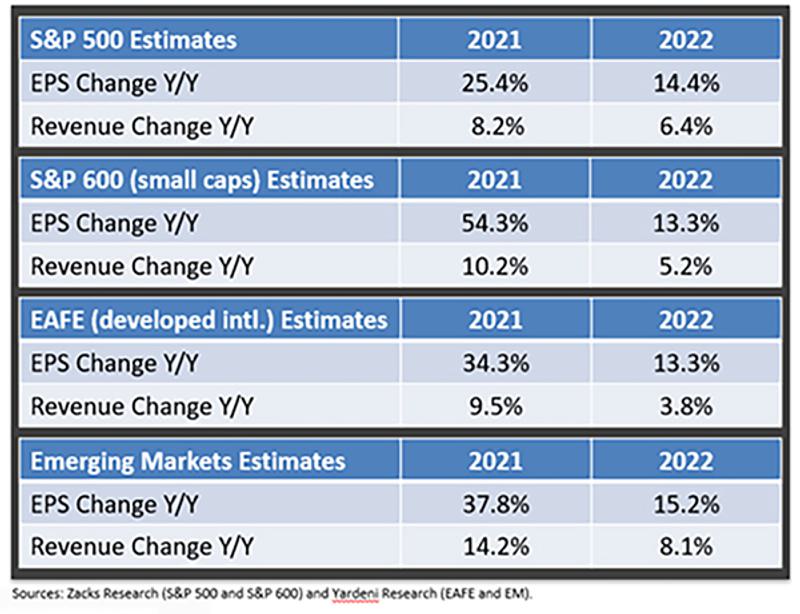 | S&P 500 Estimates | 2021 | 2022 |
|---|---|---|
| EPS Change Y/Y | 25.4% | 14.4% |
| Revenue Change Y/Y | 8.2% | 6.4% |

| S&P 600 (small caps) Estimates | 2021 | 2022 |
|---|---|---|
| EPS Change Y/Y | 54.3% | 13.3% |
| Revenue Change Y/Y | 10.2% | 5.2% |

| EAFE (developed intl.) Estimates | 2021 | 2022 |
|---|---|---|
| EPS Change Y/Y | 34.3% | 13.3% |
| Revenue Change Y/Y | 9.5% | 3.8% |

| Emerging Markets Estimates | 2021 | 2022 |
|---|---|---|
| EPS Change Y/Y | 37.8% | 15.2% |
| Revenue Change Y/Y | 14.2% | 8.1% |

Sources: Zacks Research (S&P 500 and S&P 600) and Yardeni Research (EAFE and EM).